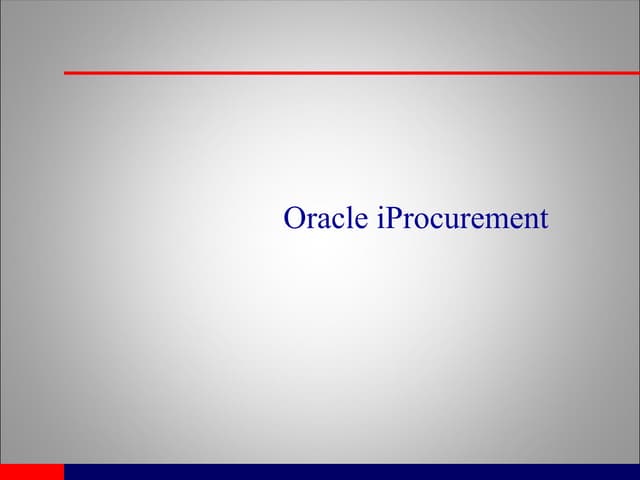 Oracle iProcurement